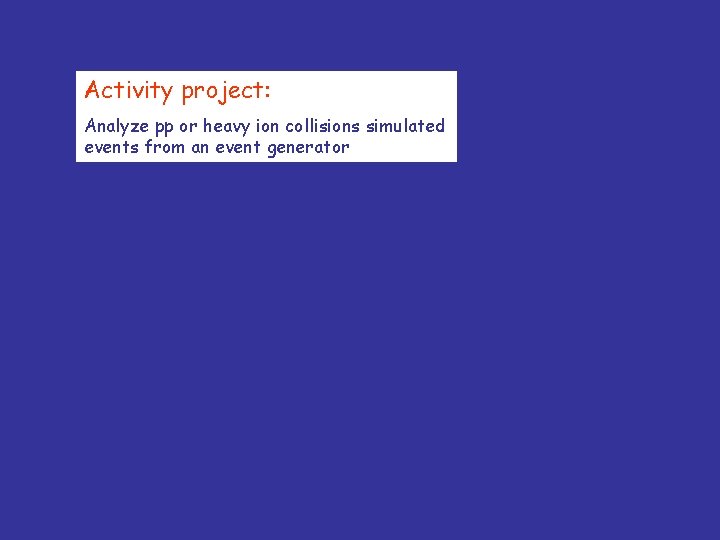 Activity project:

Analyze pp or heavy ion collisions simulated events from an event generator